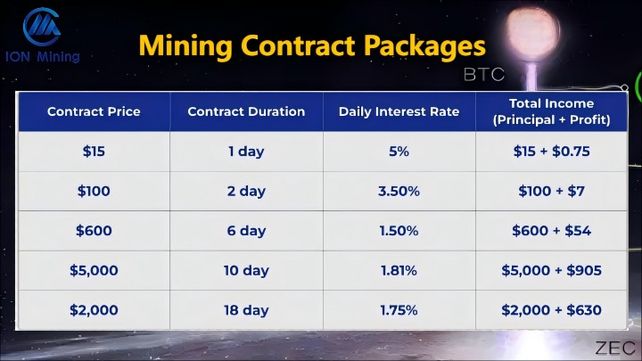 ION Mining

Mining Contract Packages

BTC

| Contract Price | Contract Duration | Daily Interest Rate | Total Income (Principal + Profit) |
|---|---|---|---|
| \$15 | 1 day | 5% | \$15 + \$0.75 |
| \$100 | 2 day | 3.50% | \$100 + \$7 |
| \$600 | 6 day | 1.50% | \$600 + \$54 |
| \$5,000 | 10 day | 1.81% | \$5,000 + \$905 |
| \$2,000 | 18 day | 1.75% | \$2,000 + \$630 |

ZEC